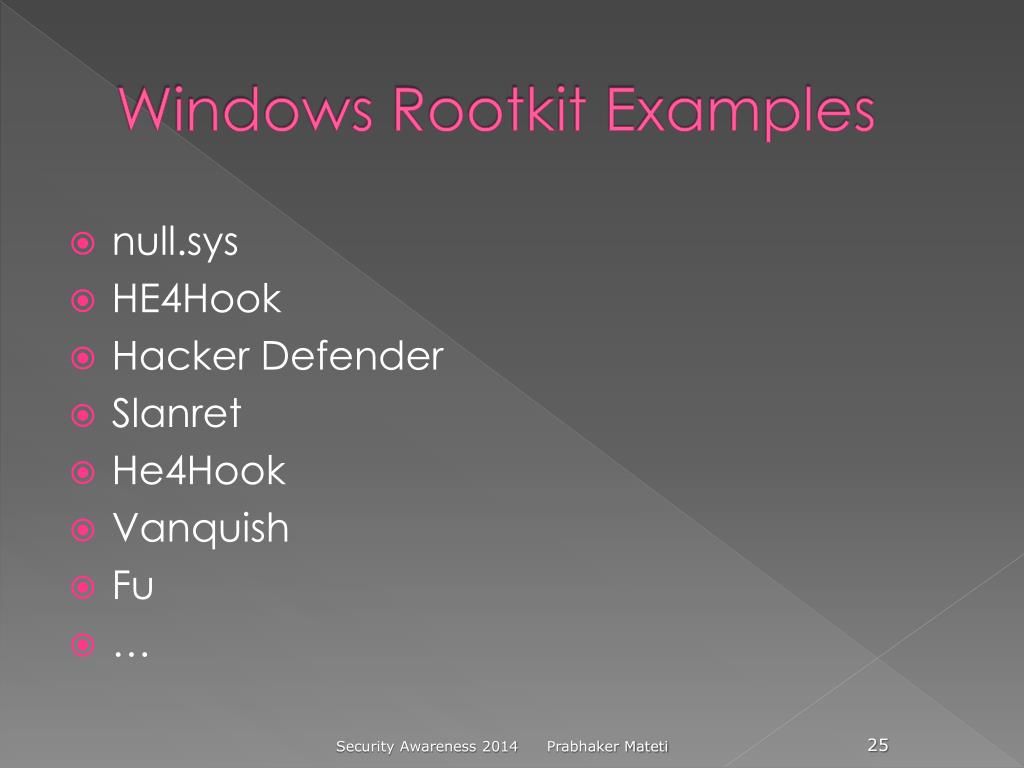 Windows Rootkit Examples

null.sys
HE4Hook
Hacker Defender
Slanret
He4Hook
Vanquish
Fu
…

Security Awareness 2014 Prabhaker Mateti 25